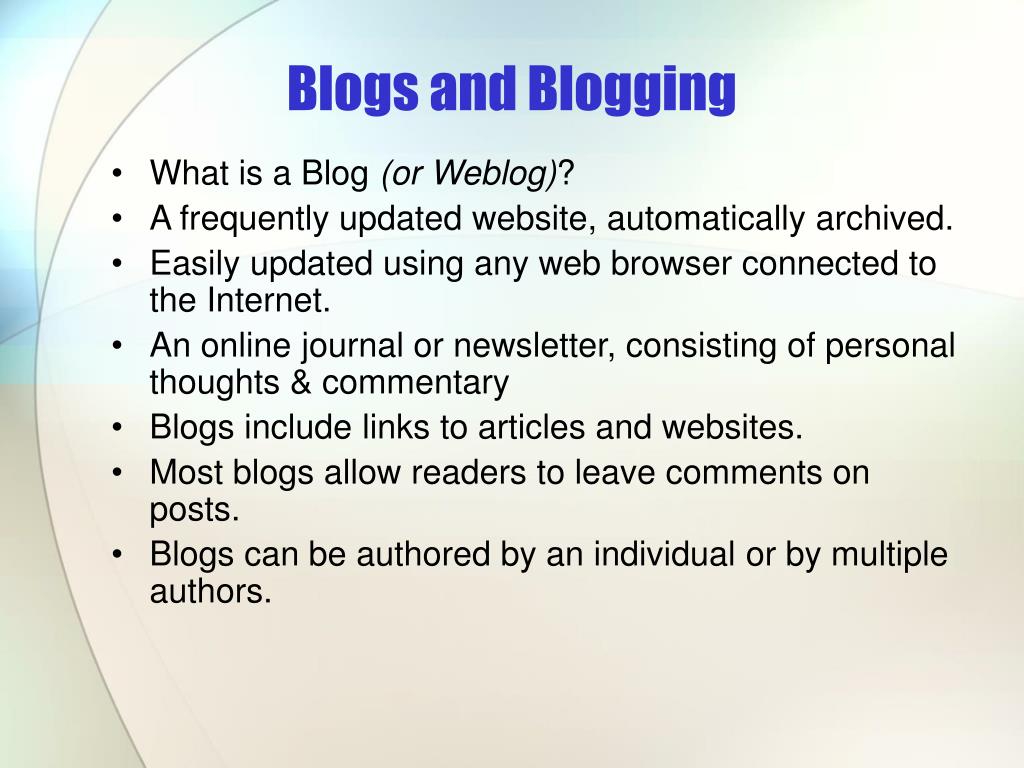 Blogs and Blogging

• What is a Blog (or Weblog)?
• A frequently updated website, automatically archived.
• Easily updated using any web browser connected to the Internet.
• An online journal or newsletter, consisting of personal thoughts & commentary
• Blogs include links to articles and websites.
• Most blogs allow readers to leave comments on posts.
• Blogs can be authored by an individual or by multiple authors.